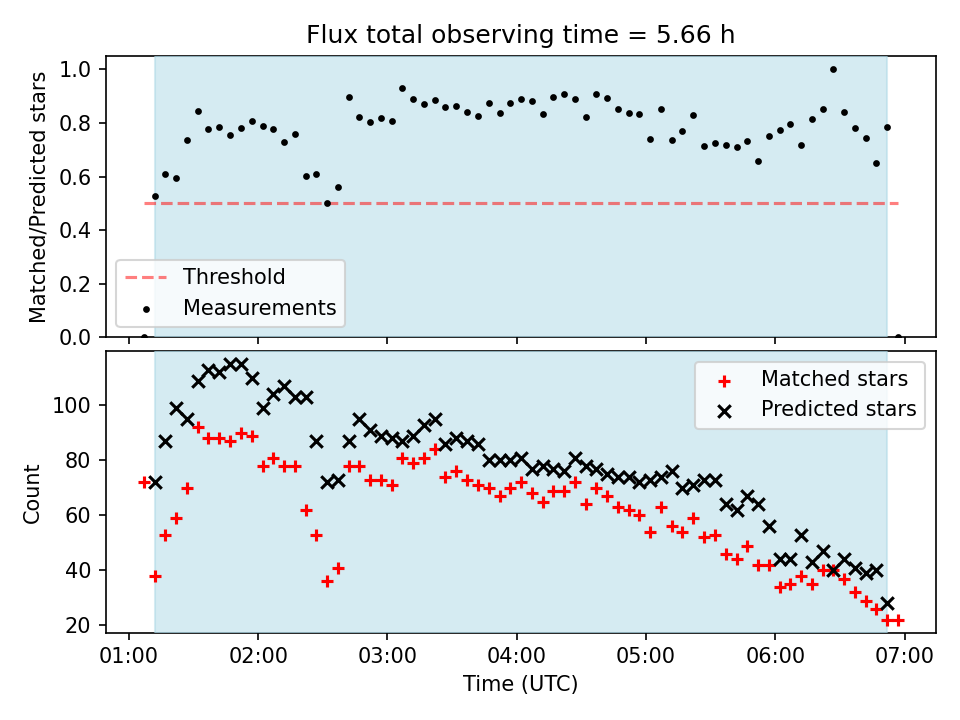 Flux total observing time = 5.66 h

Matched/Predicted stars

1.0
0.8
0.6
0.4
0.2
0.0

Threshold
Measurements

Count

100
80
60
40
20

Matched stars
Predicted stars

01:00 02:00 03:00 04:00 05:00 06:00 07:00

Time (UTC)